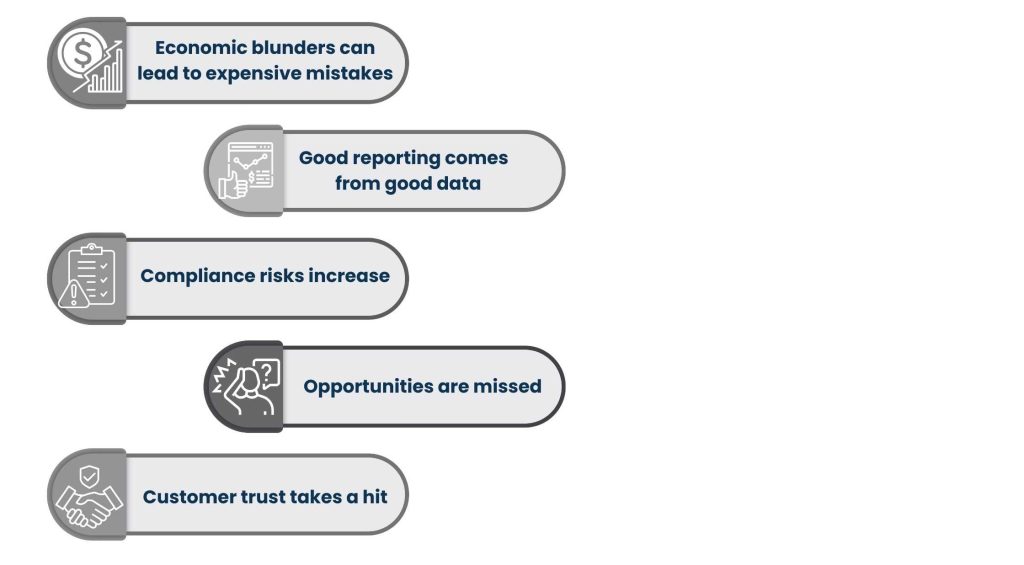 Economic blunders can lead to expensive mistakes

Good reporting comes from good data

Compliance risks increase

Opportunities are missed

Customer trust takes a hit